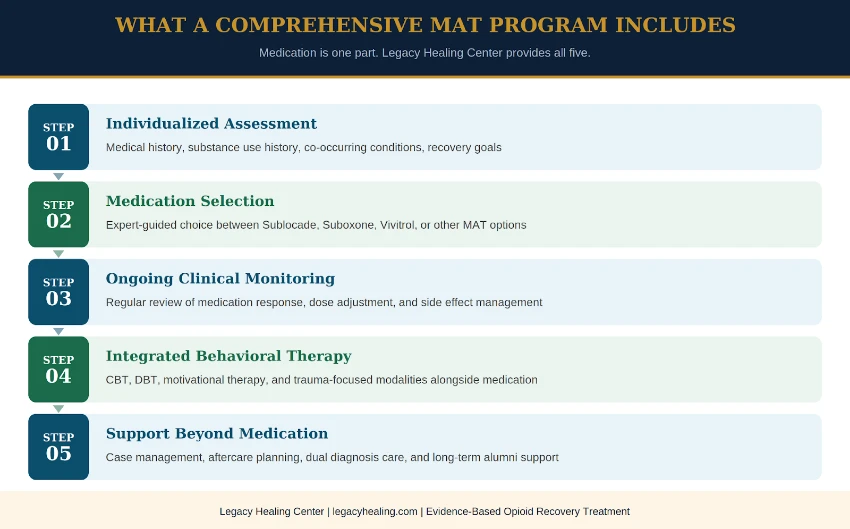 WHAT A COMPREHENSIVE MAT PROGRAM INCLUDES

Medication is one part. Legacy Healing Center provides all five.

STEP 01

Individualized Assessment

Medical history, substance use history, co-occurring conditions, recovery goals

STEP 02

Medication Selection

Expert-guided choice between Sublocade, Suboxone, Vivitrol, or other MAT options

STEP 03

Ongoing Clinical Monitoring

Regular review of medication response, dose adjustment, and side effect management

STEP 04

Integrated Behavioral Therapy

CBT, DBT, motivational therapy, and trauma-focused modalities alongside medication

STEP 05

Support Beyond Medication

Case management, aftercare planning, dual diagnosis care, and long-term alumni support

Legacy Healing Center | legacyhealing.com | Evidence-Based Opioid Recovery Treatment